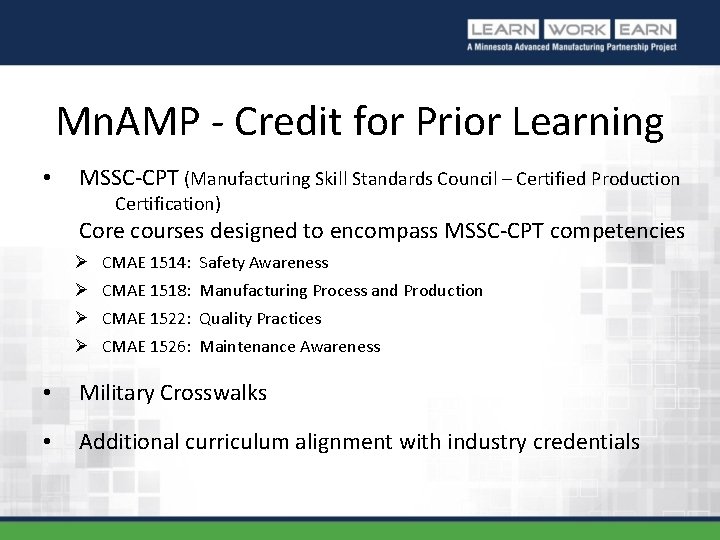 LEARN WORK EARN
A Minnesota Advanced Manufacturing Partnership Project

MnAMP - Credit for Prior Learning

• MSSC-CPT (Manufacturing Skill Standards Council – Certified Production Certification)
Core courses designed to encompass MSSC-CPT competencies
➢ CMAE 1514: Safety Awareness
➢ CMAE 1518: Manufacturing Process and Production
➢ CMAE 1522: Quality Practices
➢ CMAE 1526: Maintenance Awareness

• Military Crosswalks

• Additional curriculum alignment with industry credentials